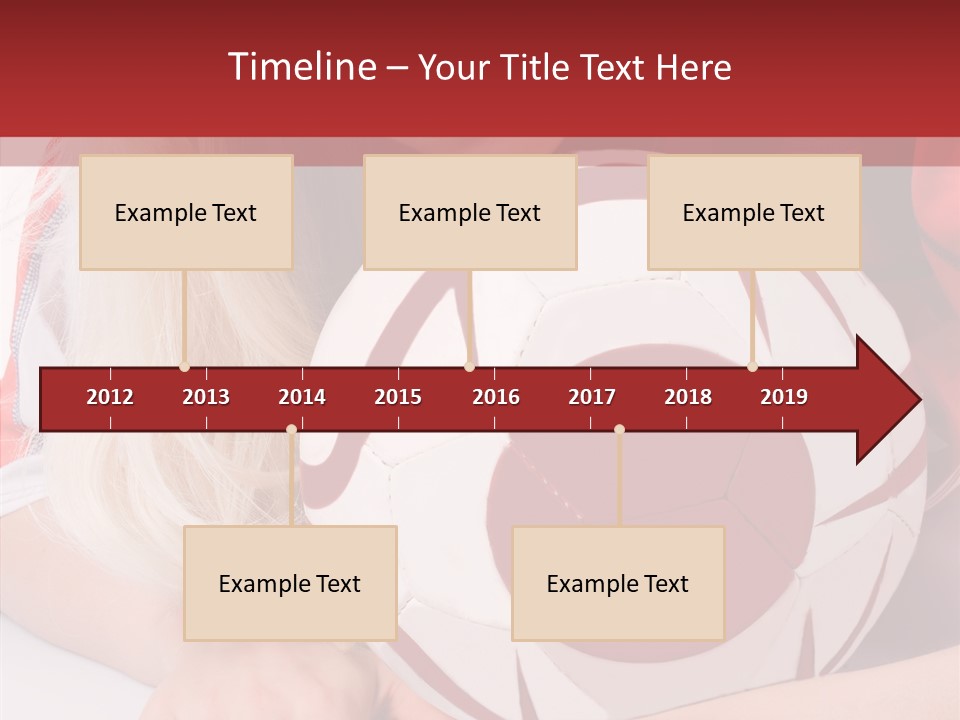 Timeline – Your Title Text Here

Example Text

Example Text

Example Text

2012 2013 2014 2015 2016 2017 2018 2019

Example Text

Example Text